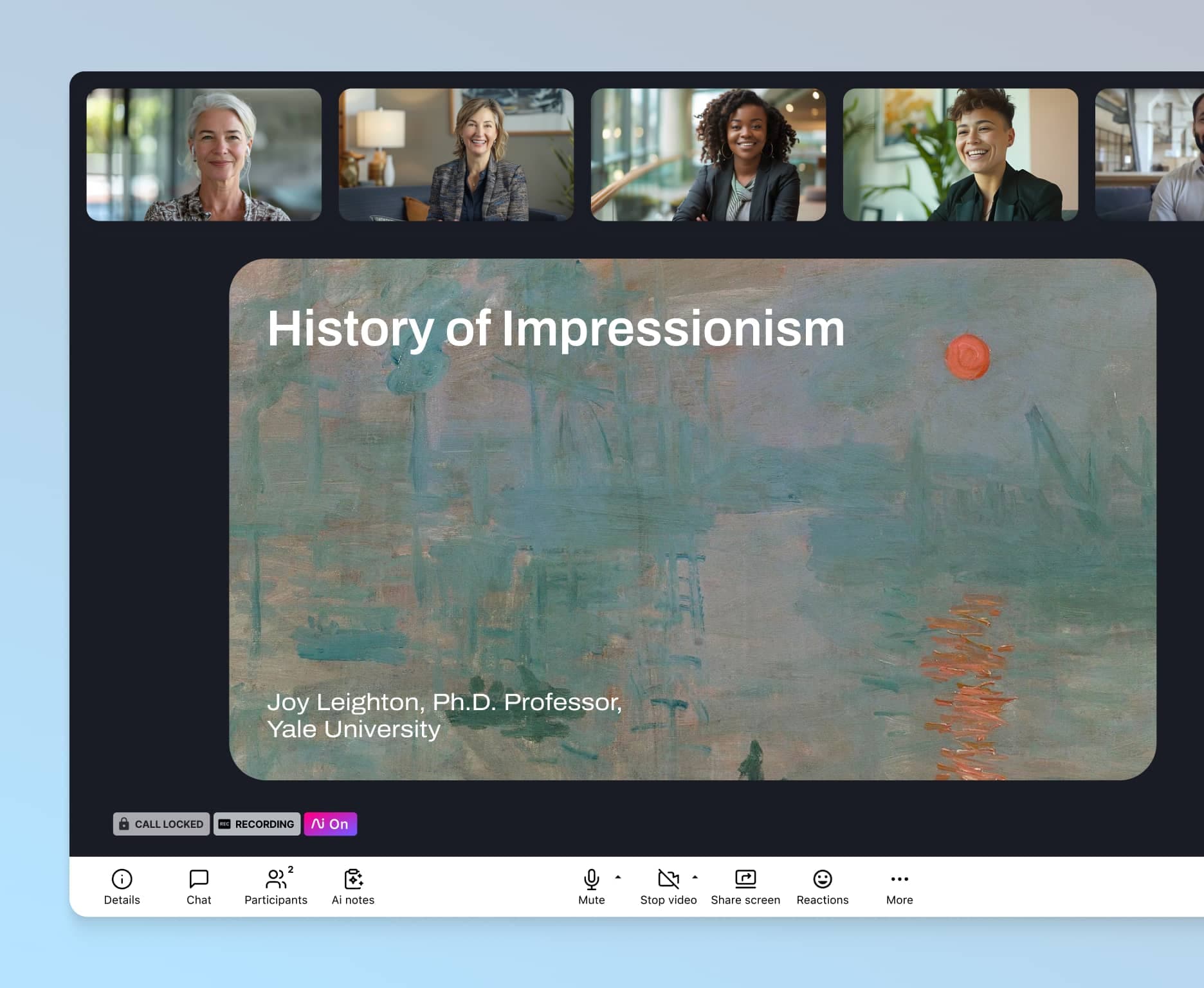 History of Impressionism

Joy Leighton, Ph.D. Professor, Yale University

CALL LOCKED REC RECORDING Ai On

Details Chat 2 Participants Ai notes Mute Stop video Share screen Reactions More